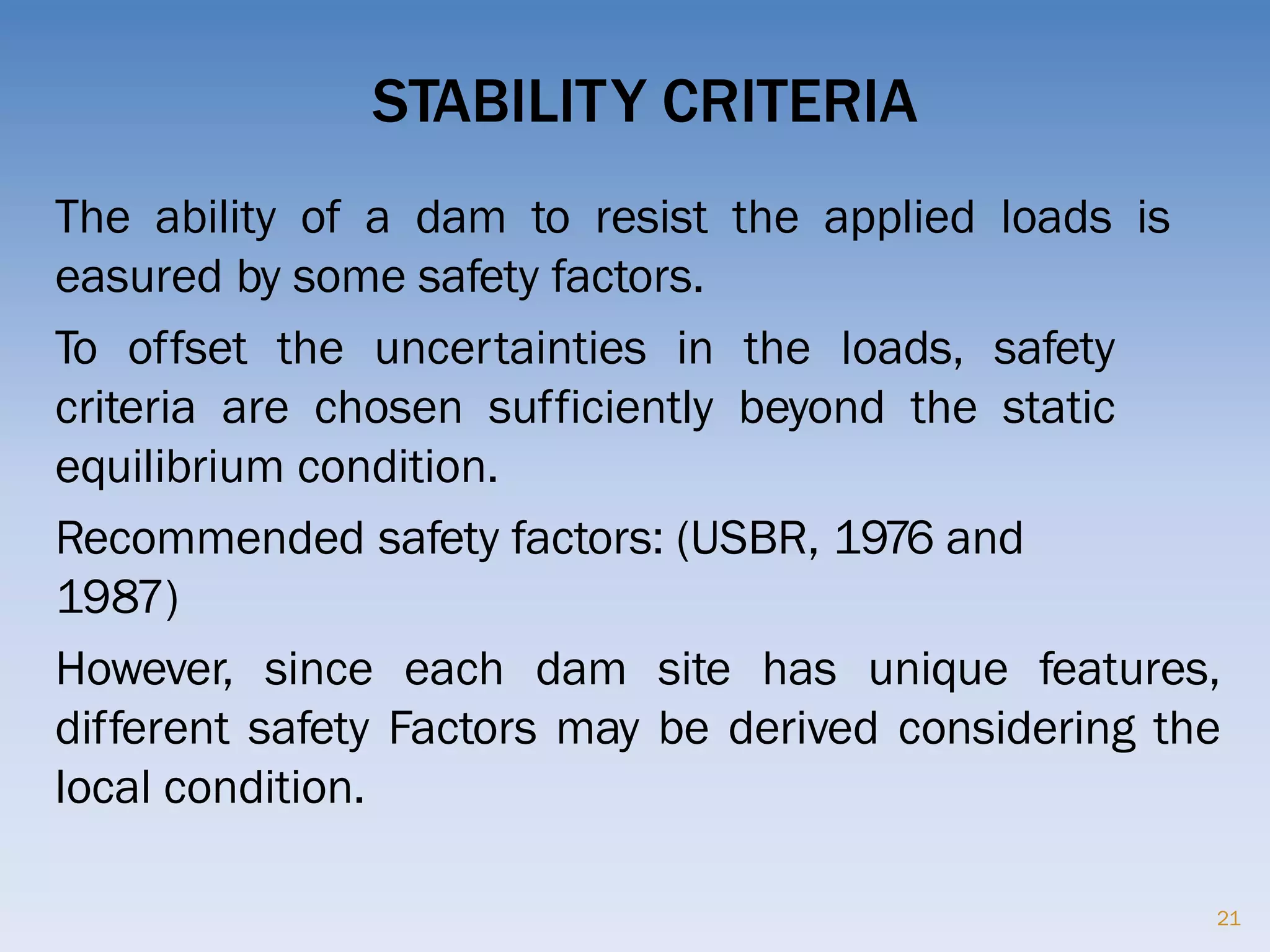 STABILITY CRITERIA

The ability of a dam to resist the applied loads is easured by some safety factors.

To offset the uncertainties in the loads, safety criteria are chosen sufficiently beyond the static equilibrium condition.

Recommended safety factors: (USBR, 1976 and 1987)

However, since each dam site has unique features, different safety Factors may be derived considering the local condition.

21